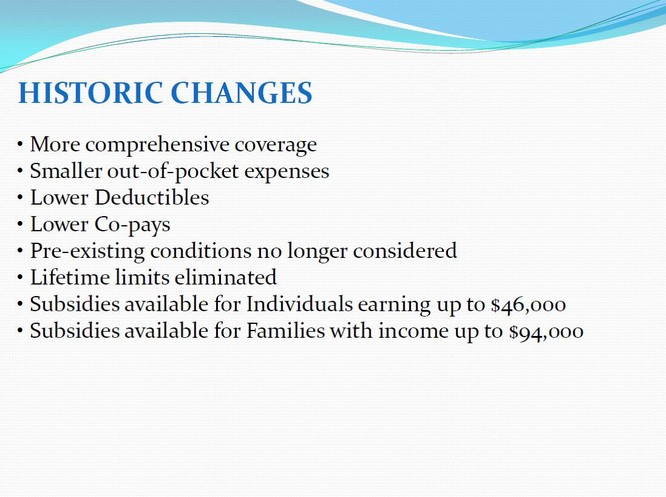 HISTORIC CHANGES

• More comprehensive coverage
• Smaller out-of-pocket expenses
• Lower Deductibles
• Lower Co-pays
• Pre-existing conditions no longer considered
• Lifetime limits eliminated
• Subsidies available for Individuals earning up to \$46,000
• Subsidies available for Families with income up to \$94,000